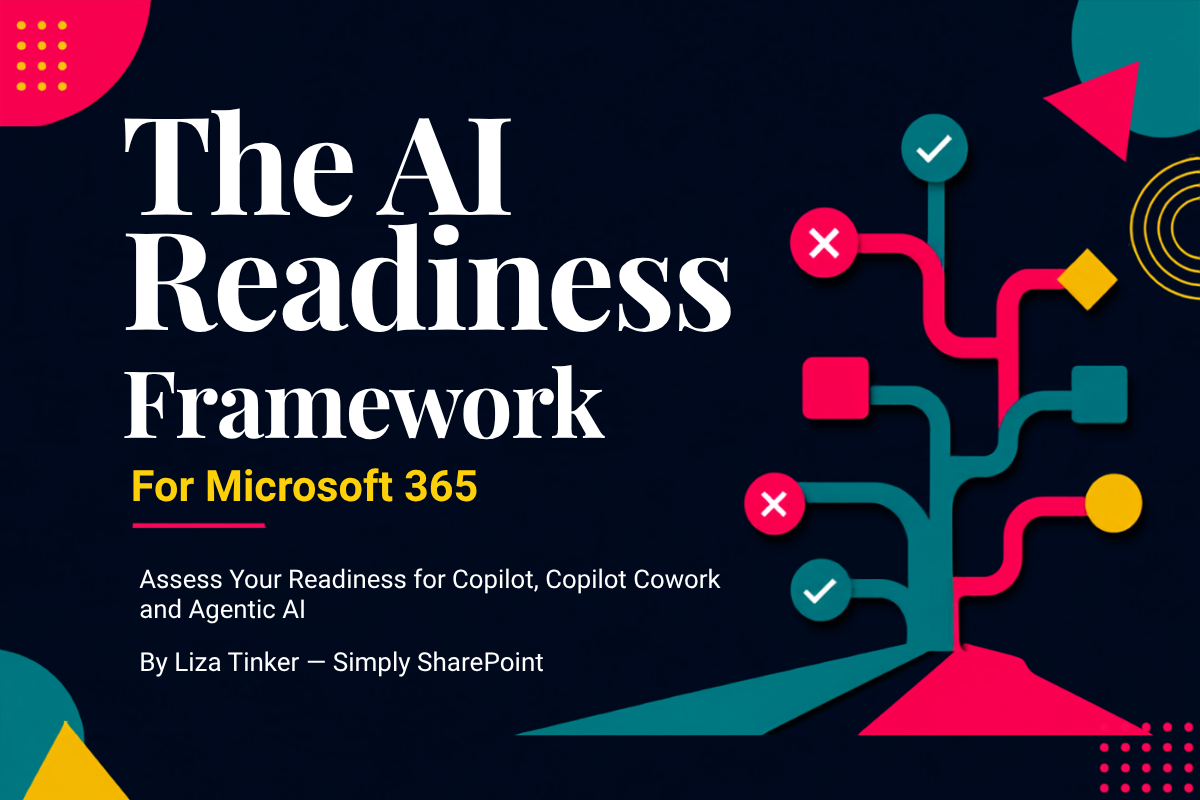 The AI Readiness Framework

For Microsoft 365

Assess Your Readiness for Copilot, Copilot Cowork and Agentic AI

By Liza Tinker — Simply SharePoint